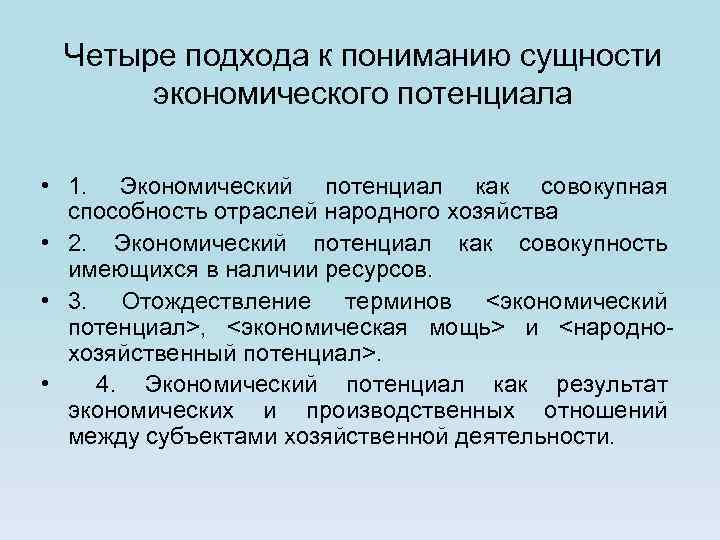 Четыре подхода к пониманию сущности экономического потенциала

• 1. Экономический потенциал как совокупная способность отраслей народного хозяйства
• 2. Экономический потенциал как совокупность имеющихся в наличии ресурсов.
• 3. Отождествление терминов <экономический потенциал>, <экономическая мощь> и <народно-хозяйственный потенциал>.
• 4. Экономический потенциал как результат экономических и производственных отношений между субъектами хозяйственной деятельности.